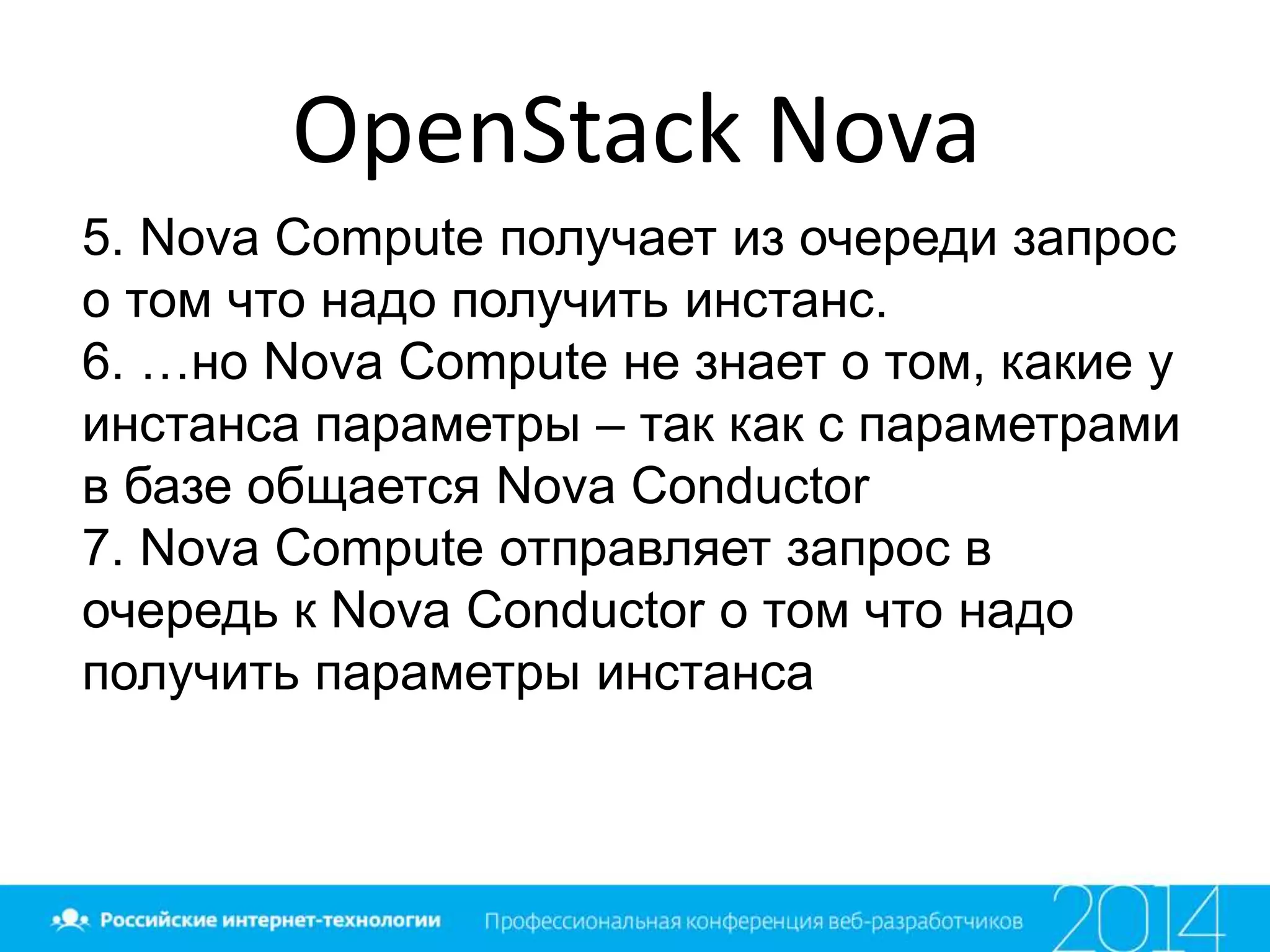 OpenStack Nova

5. Nova Compute получает из очереди запрос о том что надо получить инстанс.
6. …но Nova Compute не знает о том, какие у инстанса параметры – так как с параметрами в базе общается Nova Conductor
7. Nova Compute отправляет запрос в очередь к Nova Conductor о том что надо получить параметры инстанса

Российские интернет-технологии Профессиональная конференция веб-разработчиков 2014